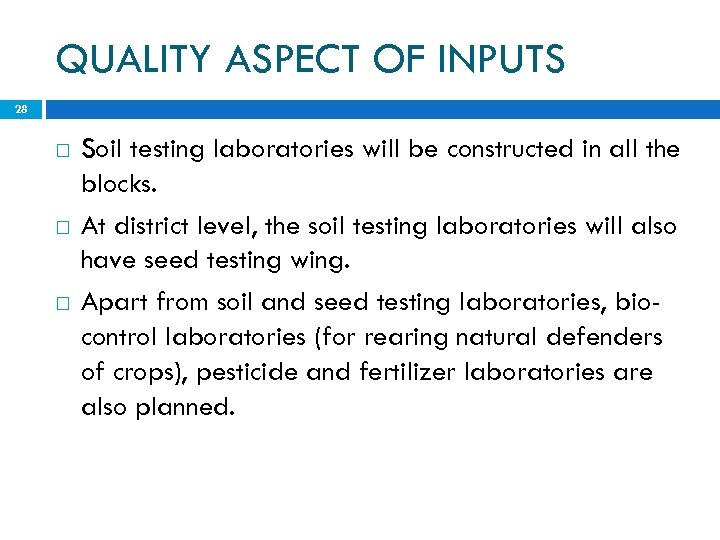 QUALITY ASPECT OF INPUTS

28

□ Soil testing laboratories will be constructed in all the blocks.

□ At district level, the soil testing laboratories will also have seed testing wing.

□ Apart from soil and seed testing laboratories, bio-control laboratories (for rearing natural defenders of crops), pesticide and fertilizer laboratories are also planned.